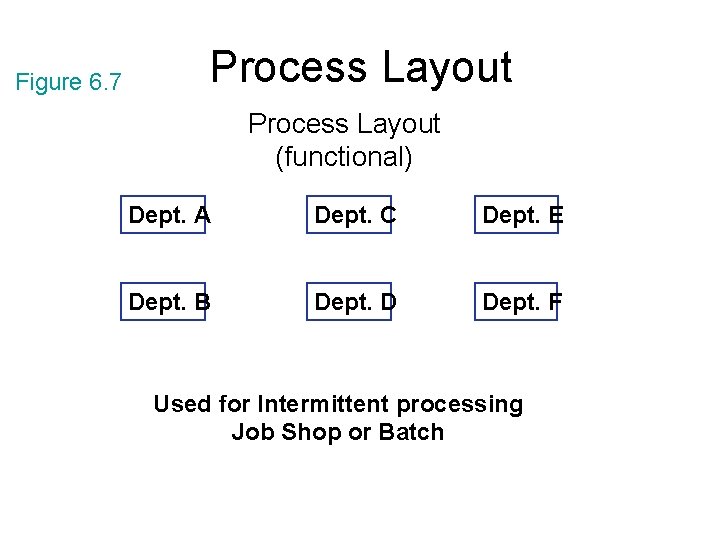 Figure 6.7

Process Layout

Process Layout
(functional)

Dept. A

Dept. C

Dept. E

Dept. B

Dept. D

Dept. F

Used for Intermittent processing
Job Shop or Batch